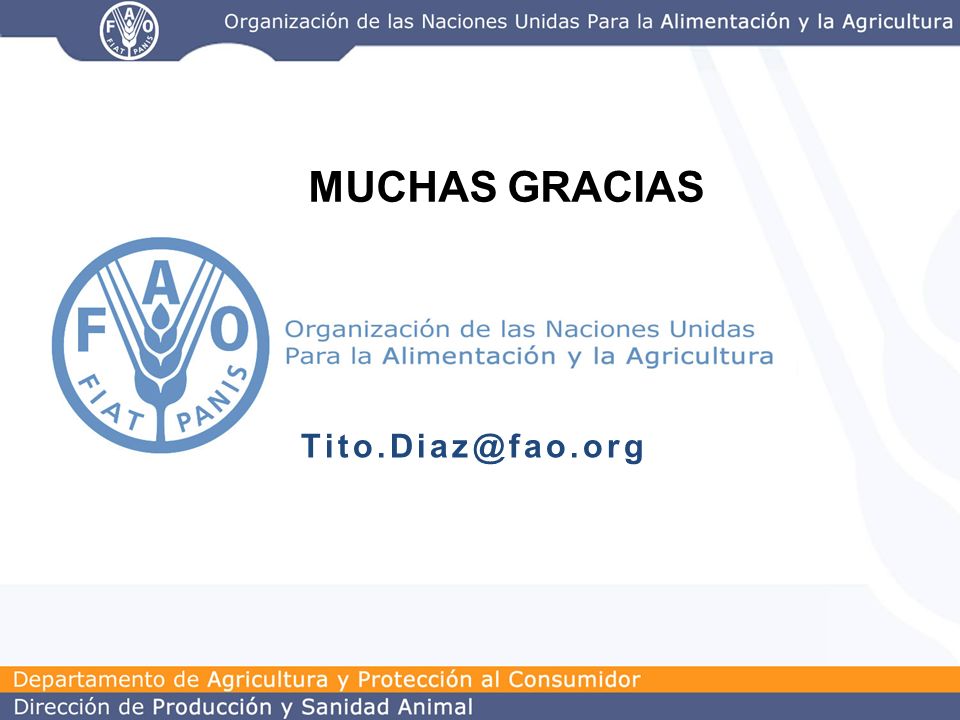 FAO FIAT PANIS

Organización de las Naciones Unidas Para la Alimentación y la Agricultura

MUCHAS GRACIAS

FAO FIAT PANIS

Organización de las Naciones Unidas Para la Alimentación y la Agricultura

Tito.Diaz@fao.org

Departamento de Agricultura y Protección al Consumidor
Dirección de Producción y Sanidad Animal